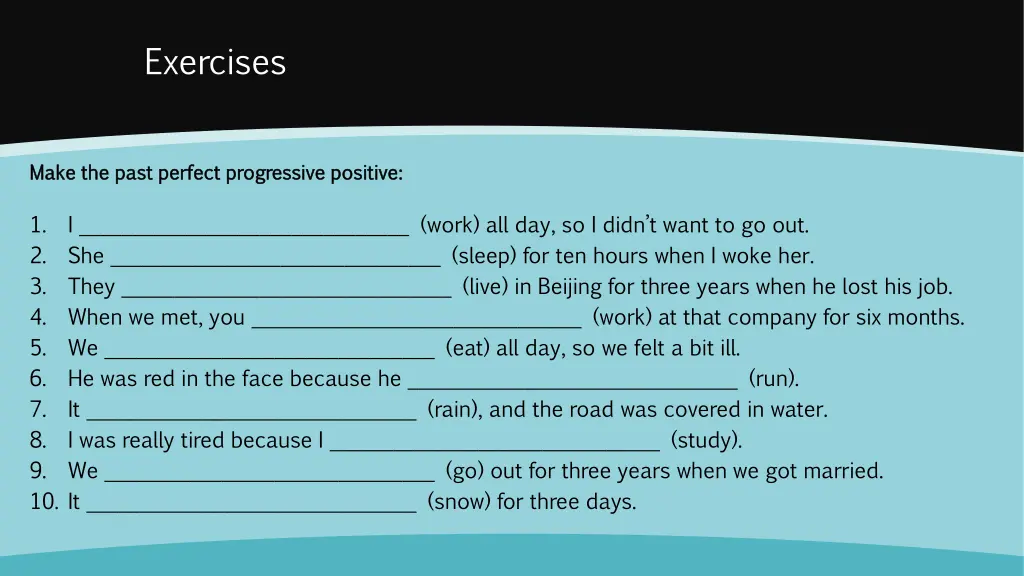 Exercises

Make the past perfect progressive positive:

1. I ______________________________ (work) all day, so I didn't want to go out.
2. She ______________________________ (sleep) for ten hours when I woke her.
3. They ______________________________ (live) in Beijing for three years when he lost his job.
4. When we met, you ______________________________ (work) at that company for six months.
5. We ______________________________ (eat) all day, so we felt a bit ill.
6. He was red in the face because he ______________________________ (run).
7. It ______________________________ (rain), and the road was covered in water.
8. I was really tired because I ______________________________ (study).
9. We ______________________________ (go) out for three years when we got married.
10. It ______________________________ (snow) for three days.